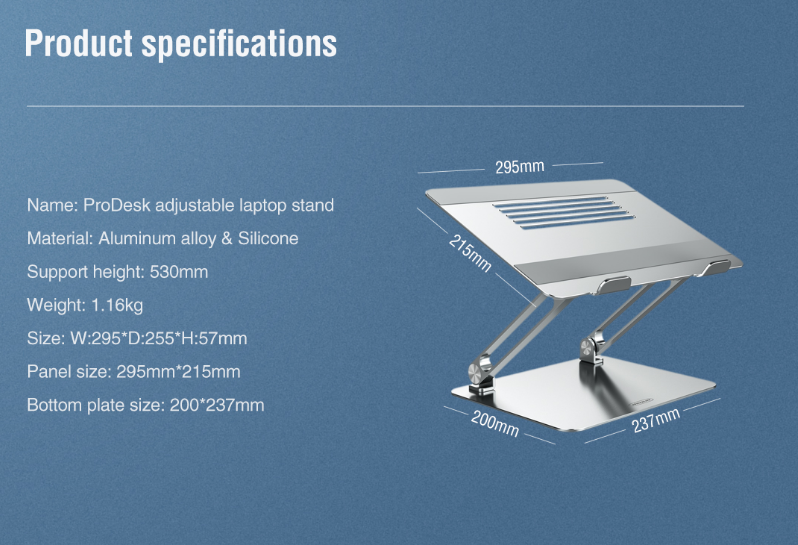 Product specifications

Name: ProDesk adjustable laptop stand

Material: Aluminum alloy & Silicone

Support height: 530mm

Weight: 1.16kg

Size: W:295*D:255*H:57mm

Panel size: 295mm*215mm

Bottom plate size: 200*237mm

295mm

215mm

200mm

237mm